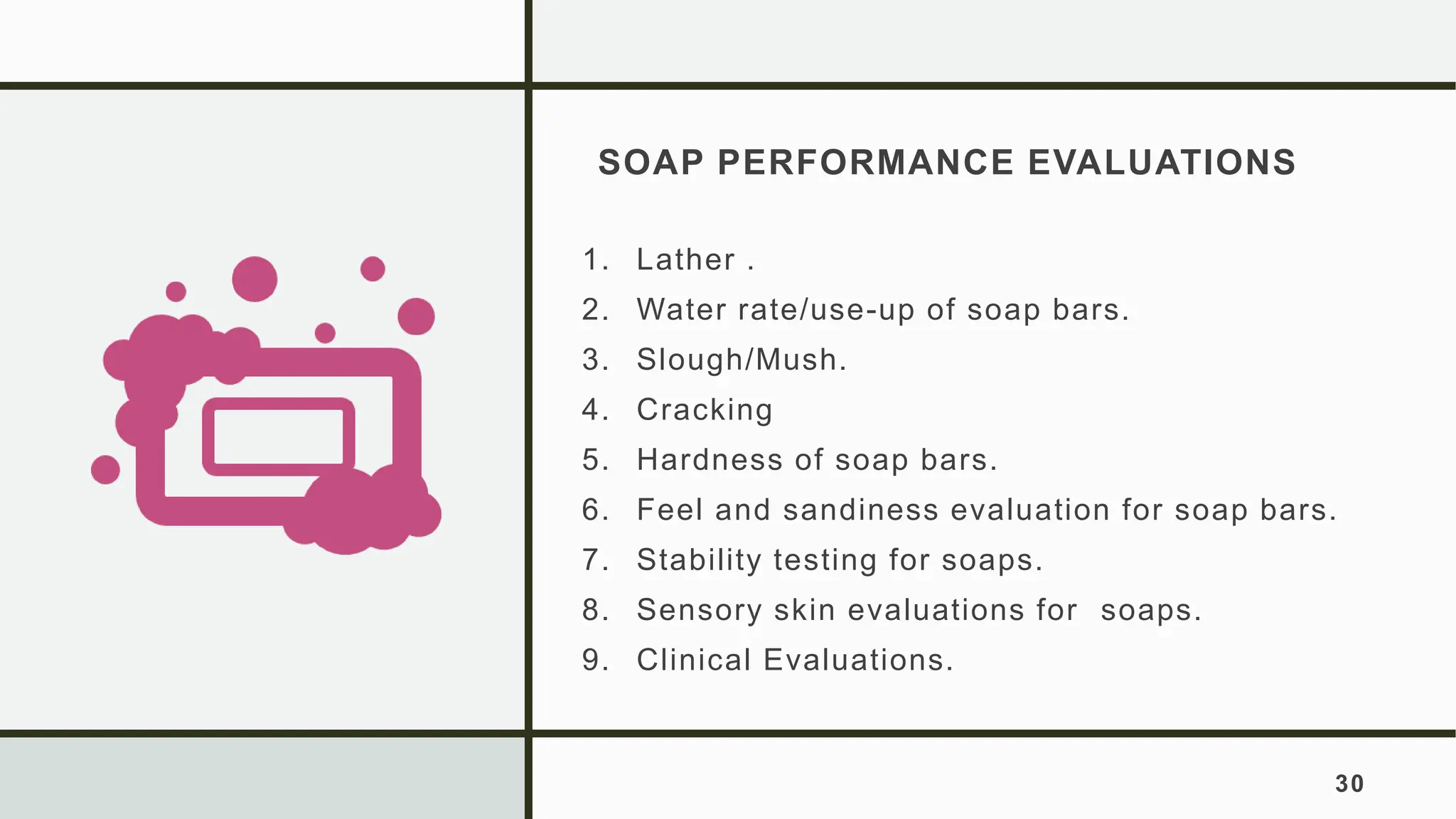 SOAP PERFORMANCE EVALUATIONS

1. Lather .
2. Water rate/use-up of soap bars.
3. Slough/Mush.
4. Cracking
5. Hardness of soap bars.
6. Feel and sandiness evaluation for soap bars.
7. Stability testing for soaps.
8. Sensory skin evaluations for soaps.
9. Clinical Evaluations.

30